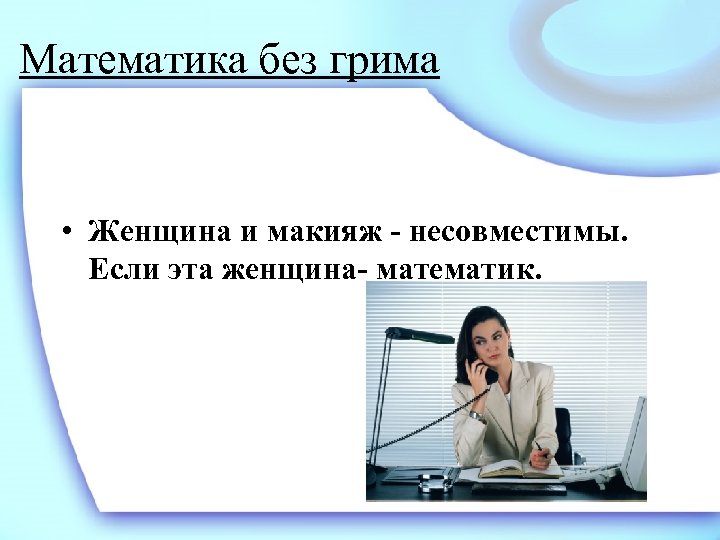 Математика без грима

• Женщина и макияж - несовместимы. Если эта женщина- математик.